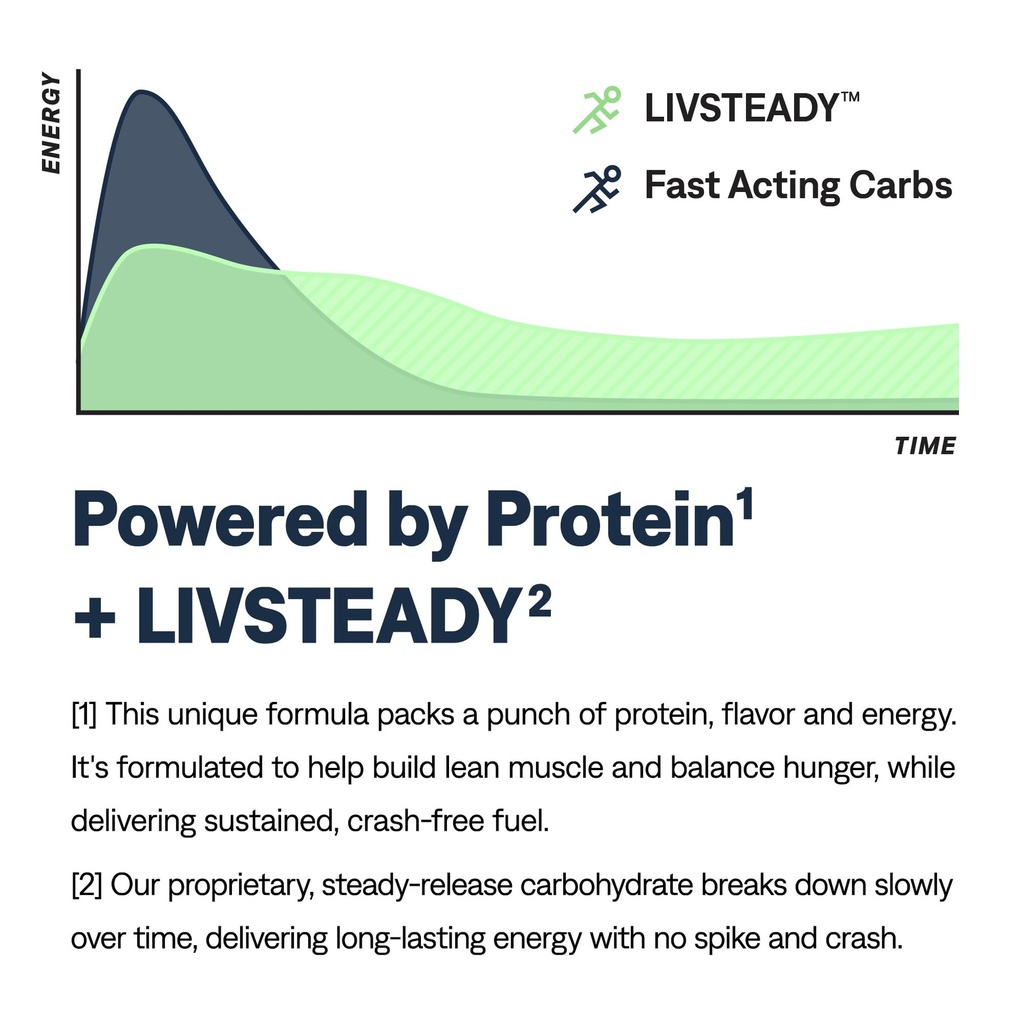 ENERGY

LIVSTEADY™

Fast Acting Carbs

TIME

Powered by Protein$^1$ + LIVSTEADY$^2$

[1] This unique formula packs a punch of protein, flavor and energy. It's formulated to help build lean muscle and balance hunger, while delivering sustained, crash-free fuel.

[2] Our proprietary, steady-release carbohydrate breaks down slowly over time, delivering long-lasting energy with no spike and crash.